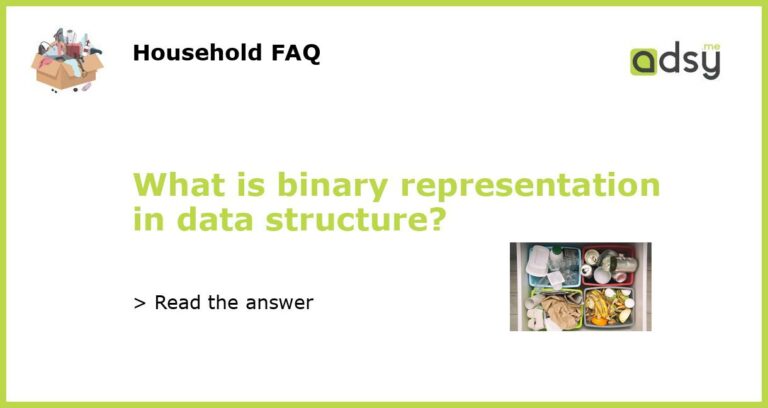 Household FAQ

adsy me

What is binary representation in data structure?

> Read the answer